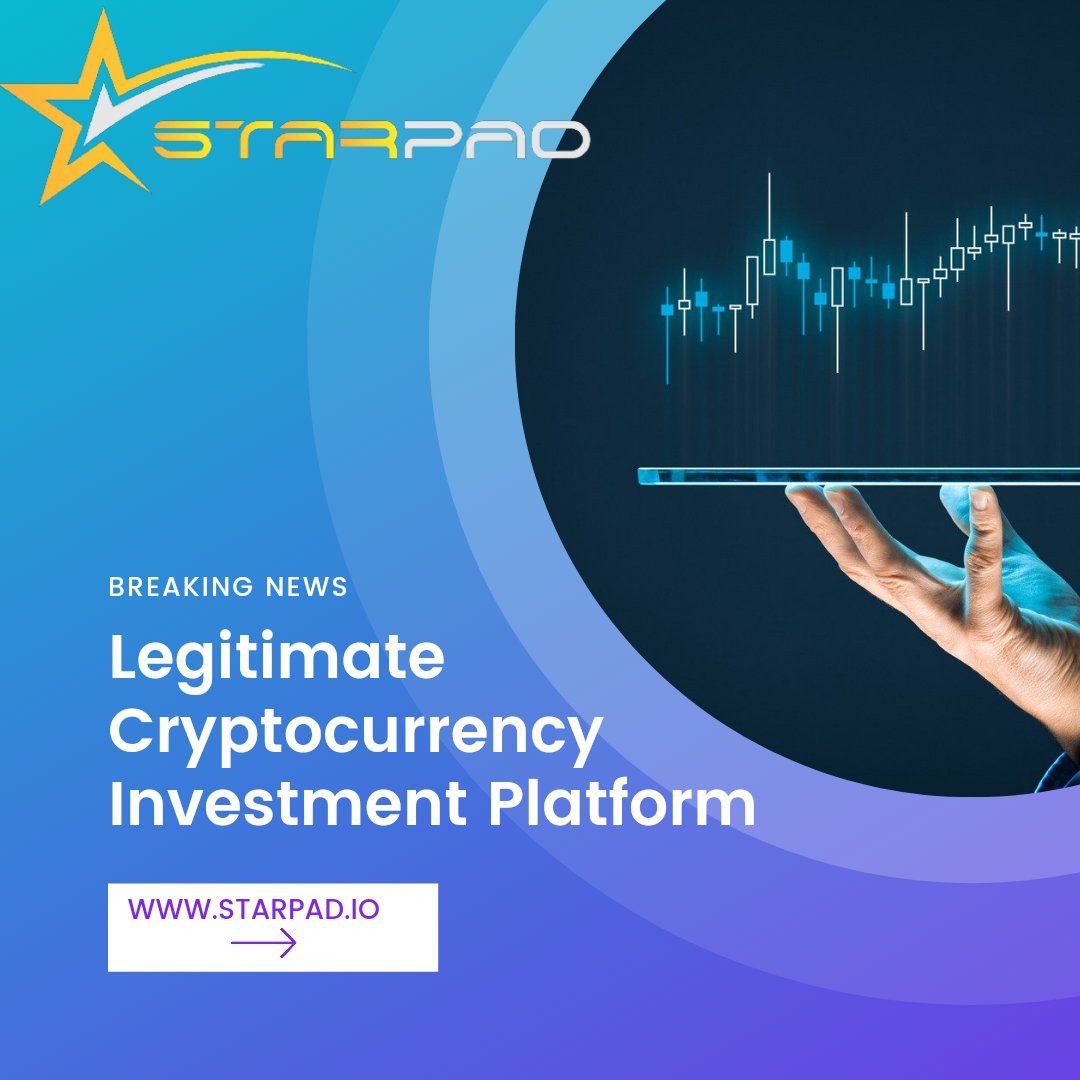 STARPAD

BREAKING NEWS

Legitimate Cryptocurrency Investment Platform

WWW.STARPAD.IO